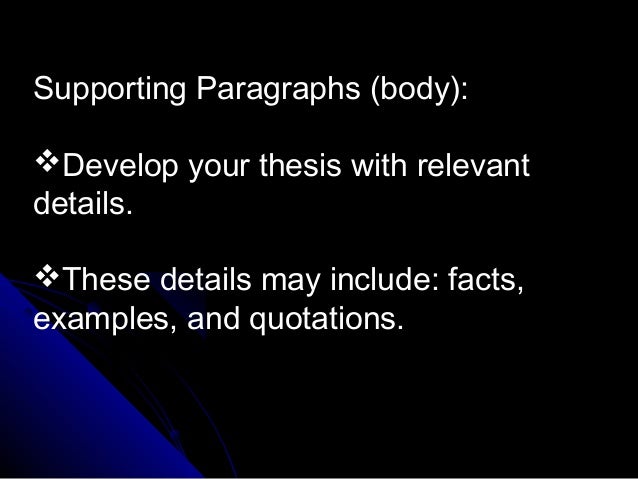 Supporting Paragraphs (body):

❖Develop your thesis with relevant details.

❖These details may include: facts, examples, and quotations.